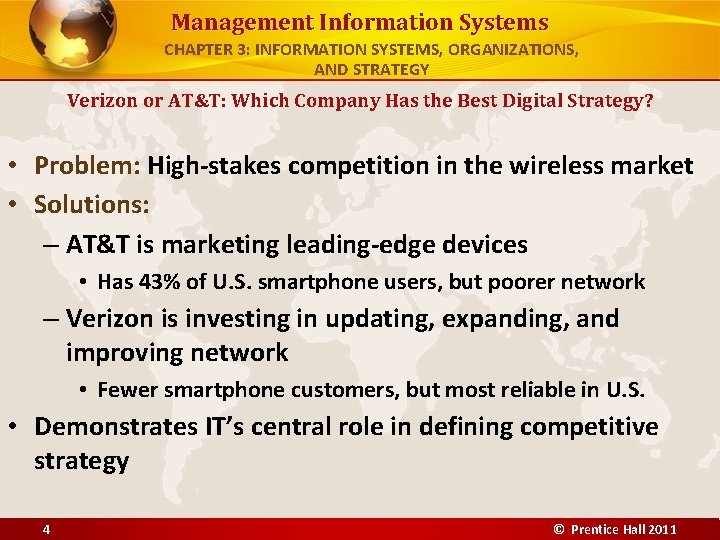 Management Information Systems
CHAPTER 3: INFORMATION SYSTEMS, ORGANIZATIONS, AND STRATEGY

Verizon or AT&T: Which Company Has the Best Digital Strategy?

• Problem: High-stakes competition in the wireless market
• Solutions:
– AT&T is marketing leading-edge devices
• Has 43% of U.S. smartphone users, but poorer network
– Verizon is investing in updating, expanding, and improving network
• Fewer smartphone customers, but most reliable in U.S.
• Demonstrates IT's central role in defining competitive strategy

4

© Prentice Hall 2011